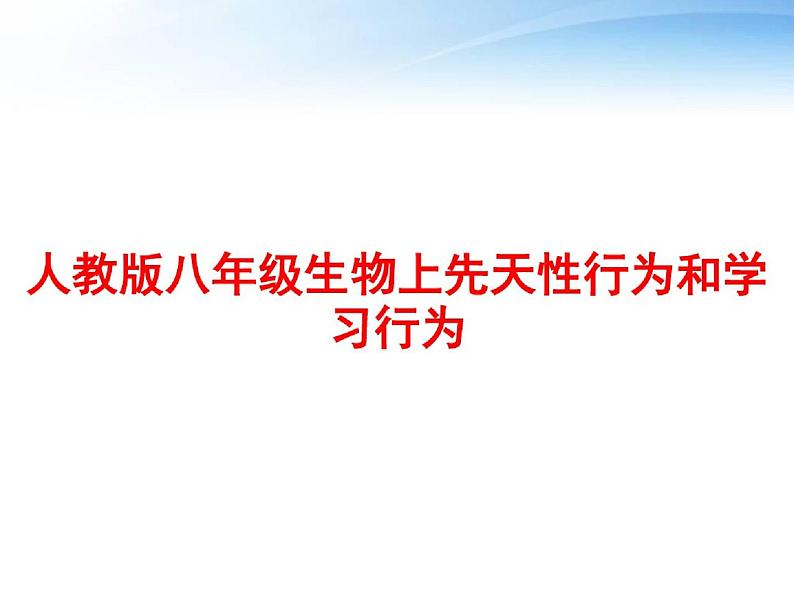 人教版八年级生物上先天性行为和学习行为